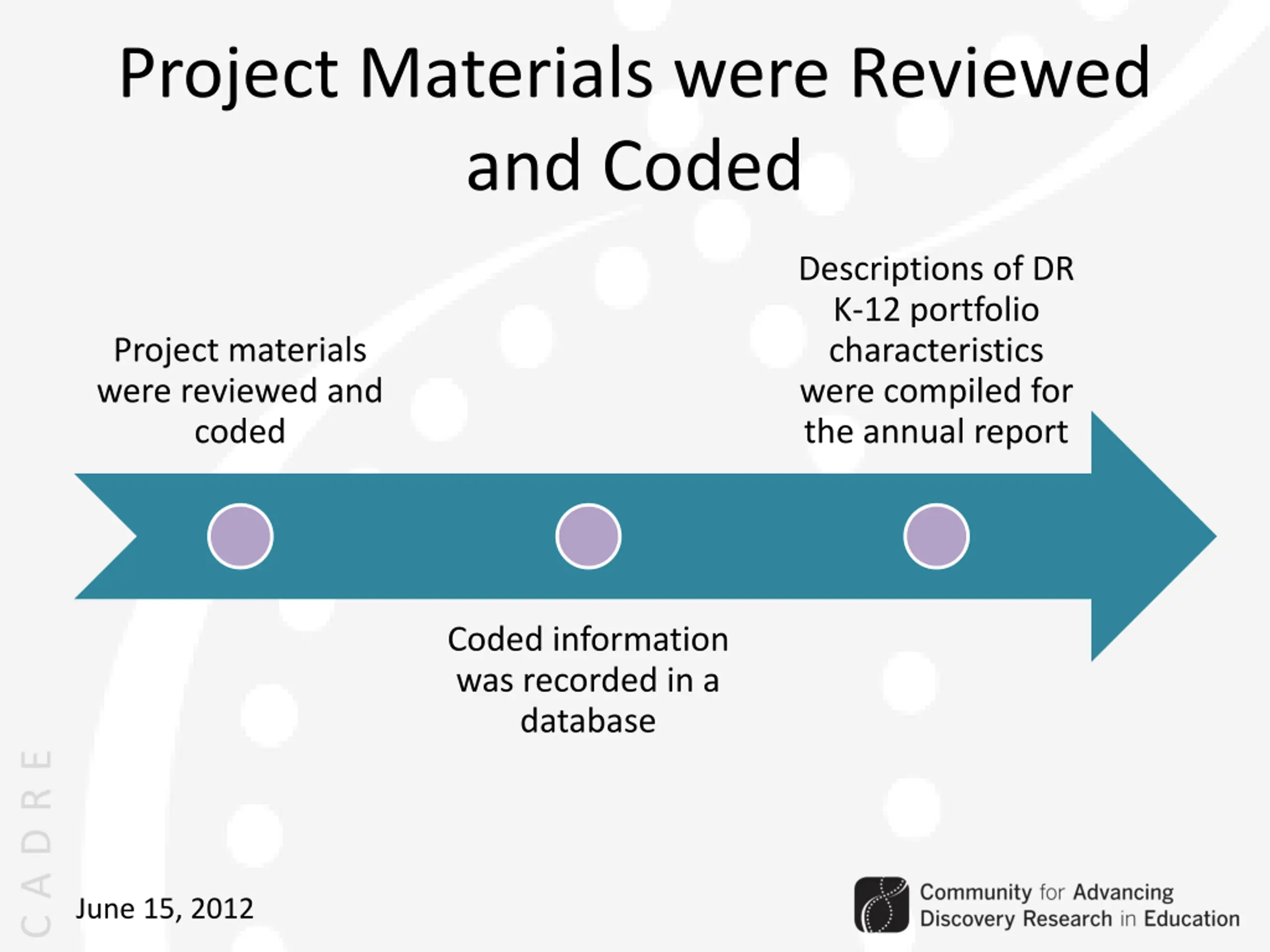 Project Materials were Reviewed and Coded

Project materials were reviewed and coded

Coded information was recorded in a database

Descriptions of DR K-12 portfolio characteristics were compiled for the annual report

CADRE

June 15, 2012

Community for Advancing Discovery Research in Education